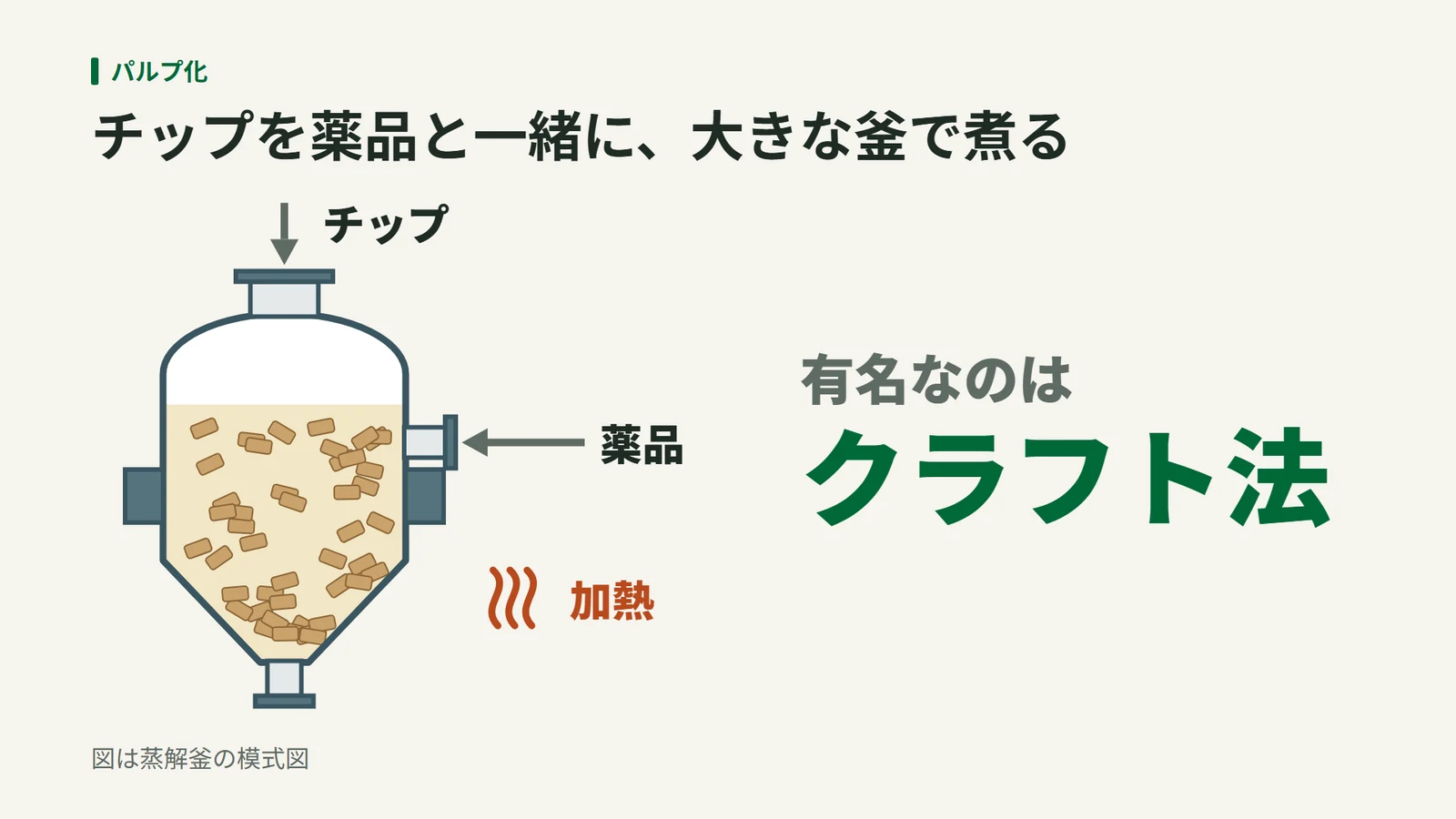 パルプ化

チップを薬品と一緒に、大きな釜で煮る

チップ

薬品

加熱

有名なのは

クラフト法

図は蒸解釜の模式図